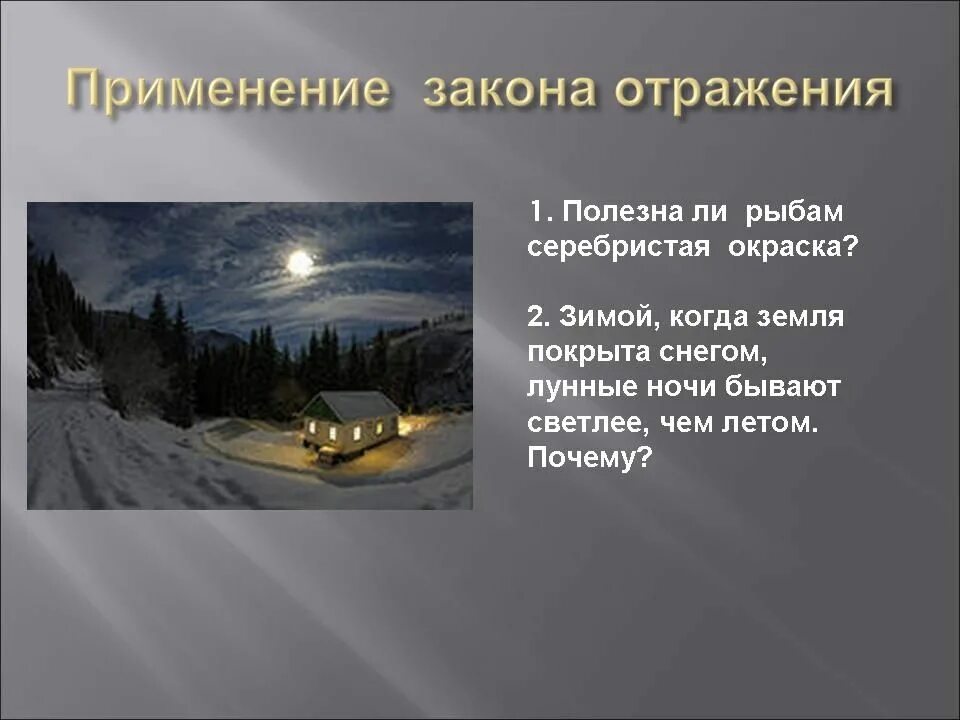 Применение закона отражения

1. Полезна ли рыбам серебристая окраска?

2. Зимой, когда земля покрыта снегом, лунные ночи бывают светлее, чем летом. Почему?